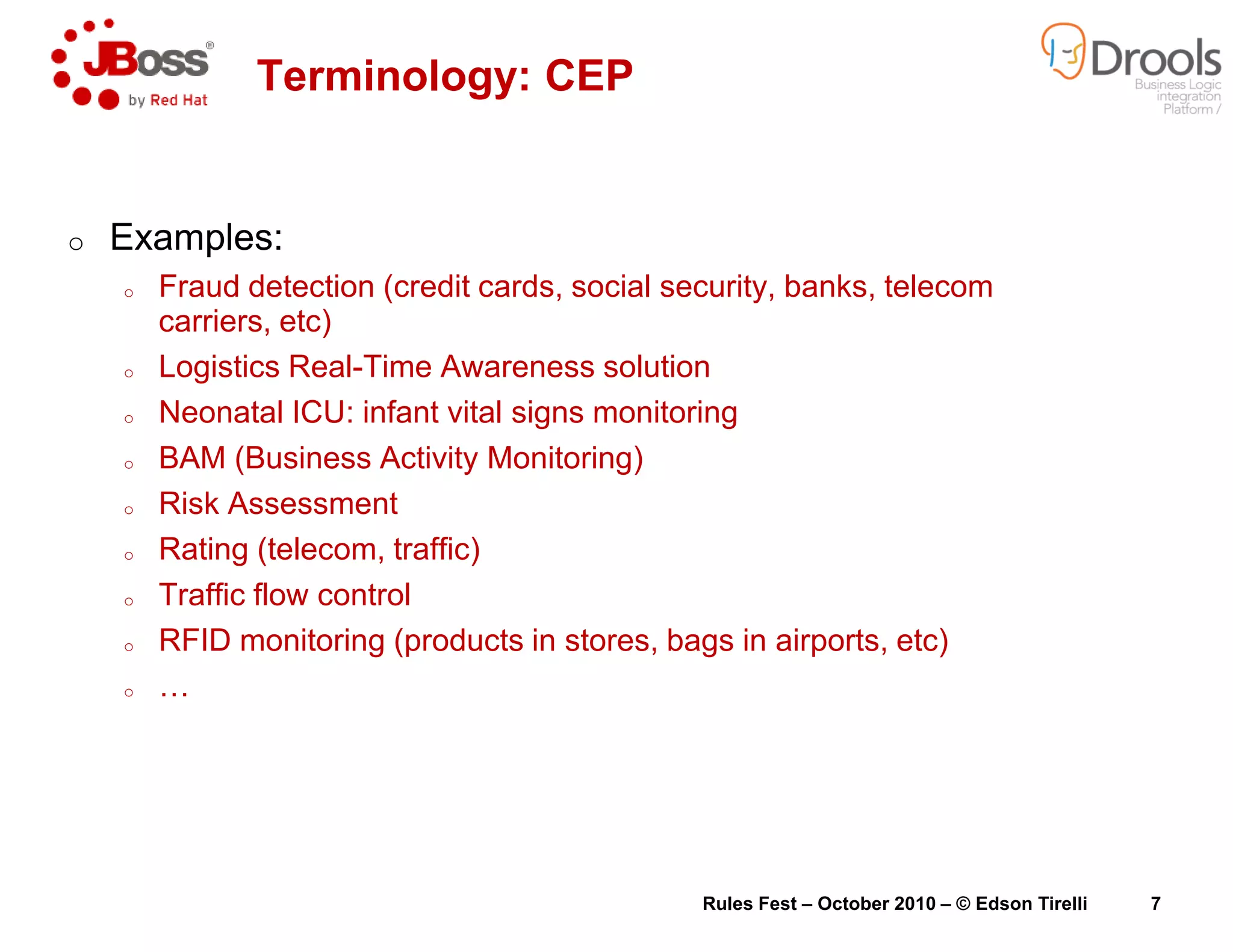 JBoss® by Red Hat

Terminology: CEP

Drools
Business Logic integration Platform /

○ Examples:
○ Fraud detection (credit cards, social security, banks, telecom carriers, etc)
○ Logistics Real-Time Awareness solution
○ Neonatal ICU: infant vital signs monitoring
○ BAM (Business Activity Monitoring)
○ Risk Assessment
○ Rating (telecom, traffic)
○ Traffic flow control
○ RFID monitoring (products in stores, bags in airports, etc)
○ …

Rules Fest – October 2010 – © Edson Tirelli 7